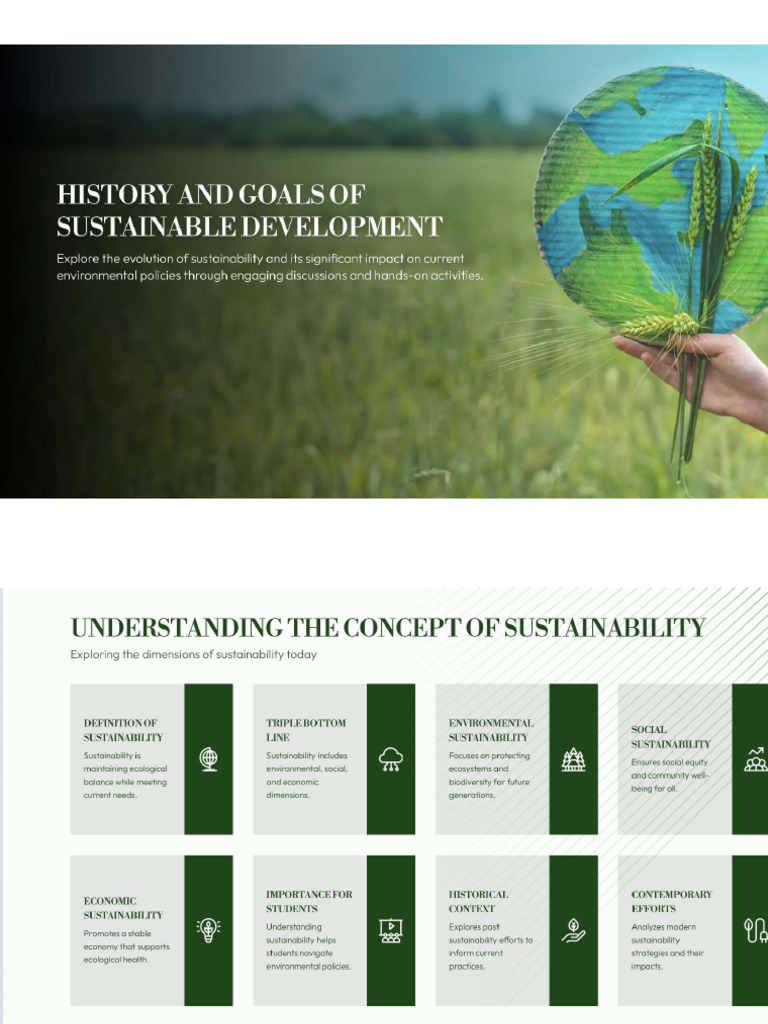 HISTORY AND GOALS OF SUSTAINABLE DEVELOPMENT

Explore the evolution of sustainability and its significant impact on current environmental policies through engaging discussions and hands-on activities.

UNDERSTANDING THE CONCEPT OF SUSTAINABILITY

Exploring the dimensions of sustainability today

DEFINITION OF SUSTAINABILITY

Sustainability is maintaining ecological balance while meeting current needs.

TRIPLE BOTTOM LINE

Sustainability includes environmental, social, and economic dimensions.

ENVIRONMENTAL SUSTAINABILITY

Focuses on protecting ecosystems and biodiversity for future generations.

SOCIAL SUSTAINABILITY

Ensures social equity and community well-being for all.

ECONOMIC SUSTAINABILITY

Promotes a stable economy that supports ecological health.

IMPORTANCE FOR STUDENTS

Understanding sustainability helps students navigate environmental policies.

HISTORICAL CONTEXT

Explores past sustainability efforts to inform current practices.

CONTEMPORARY EFFORTS

Analyzes modern sustainability strategies and their impacts.